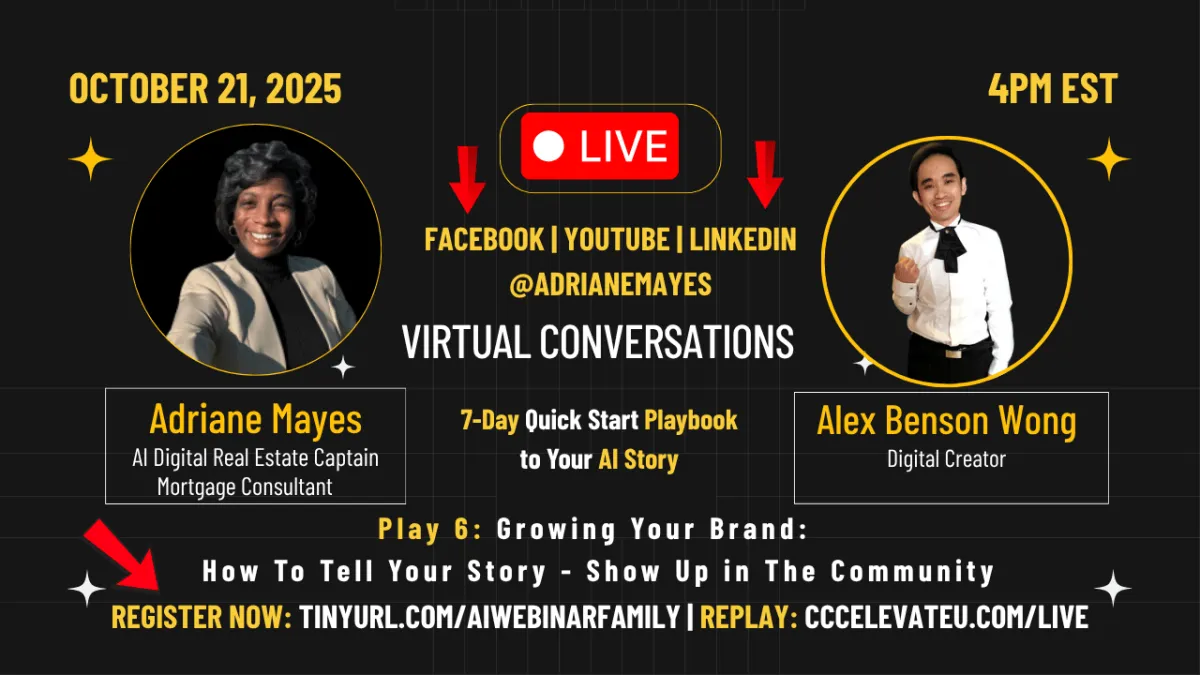 OCTOBER 21, 2025

4PM EST

LIVE

FACEBOOK | YOUTUBE | LINKEDIN
@ADRIANEMAYES

VIRTUAL CONVERSATIONS

Adriane Mayes
AI Digital Real Estate Captain
Mortgage Consultant

7-Day Quick Start Playbook to Your AI Story

Alex Benson Wong
Digital Creator

Play 6: Growing Your Brand:
How To Tell Your Story - Show Up in The Community

REGISTER NOW: TINYURL.COM/AIWEBINARFAMILY | REPLAY: CCCELEVATEU.COM/LIVE